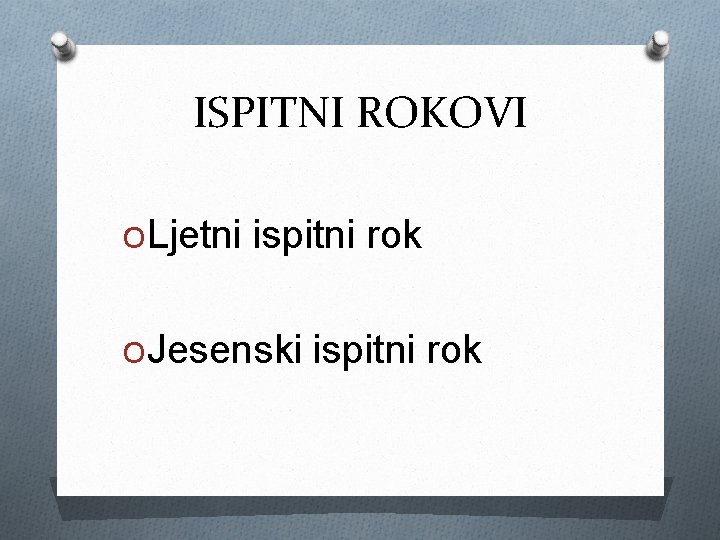 ISPITNI ROKOVI

Ljetni ispitni rok

Jesenski ispitni rok